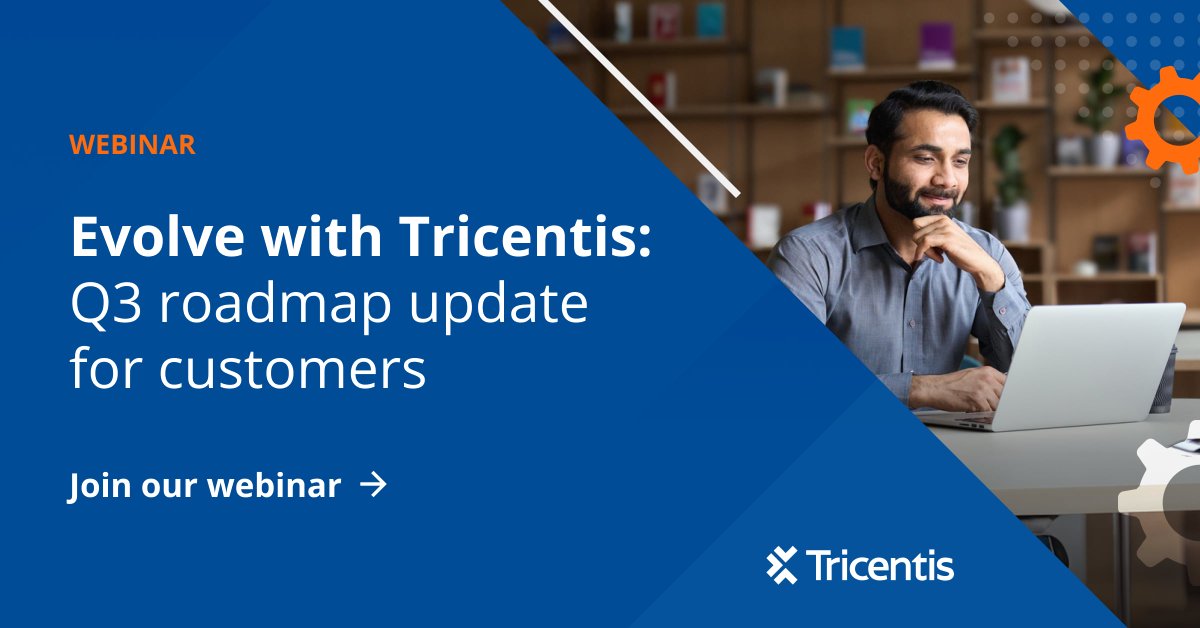 WEBINAR

Evolve with Tricentis:
Q3 roadmap update for customers

Join our webinar →

Tricentis